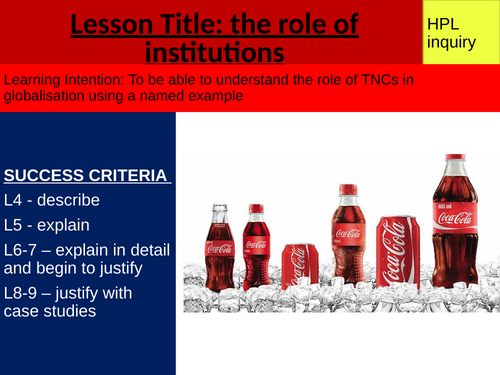 Lesson Title: the role of institutions

HPL inquiry

Learning Intention: To be able to understand the role of TNCs in globalisation using a named example

SUCCESS CRITERIA

L4 - describe

L5 - explain

L6-7 – explain in detail and begin to justify

L8-9 – justify with case studies

Coca-Cola

Coca-Cola

Coca-Cola

Coca-Cola

Coca-Cola

600 ml
Coca-Cola